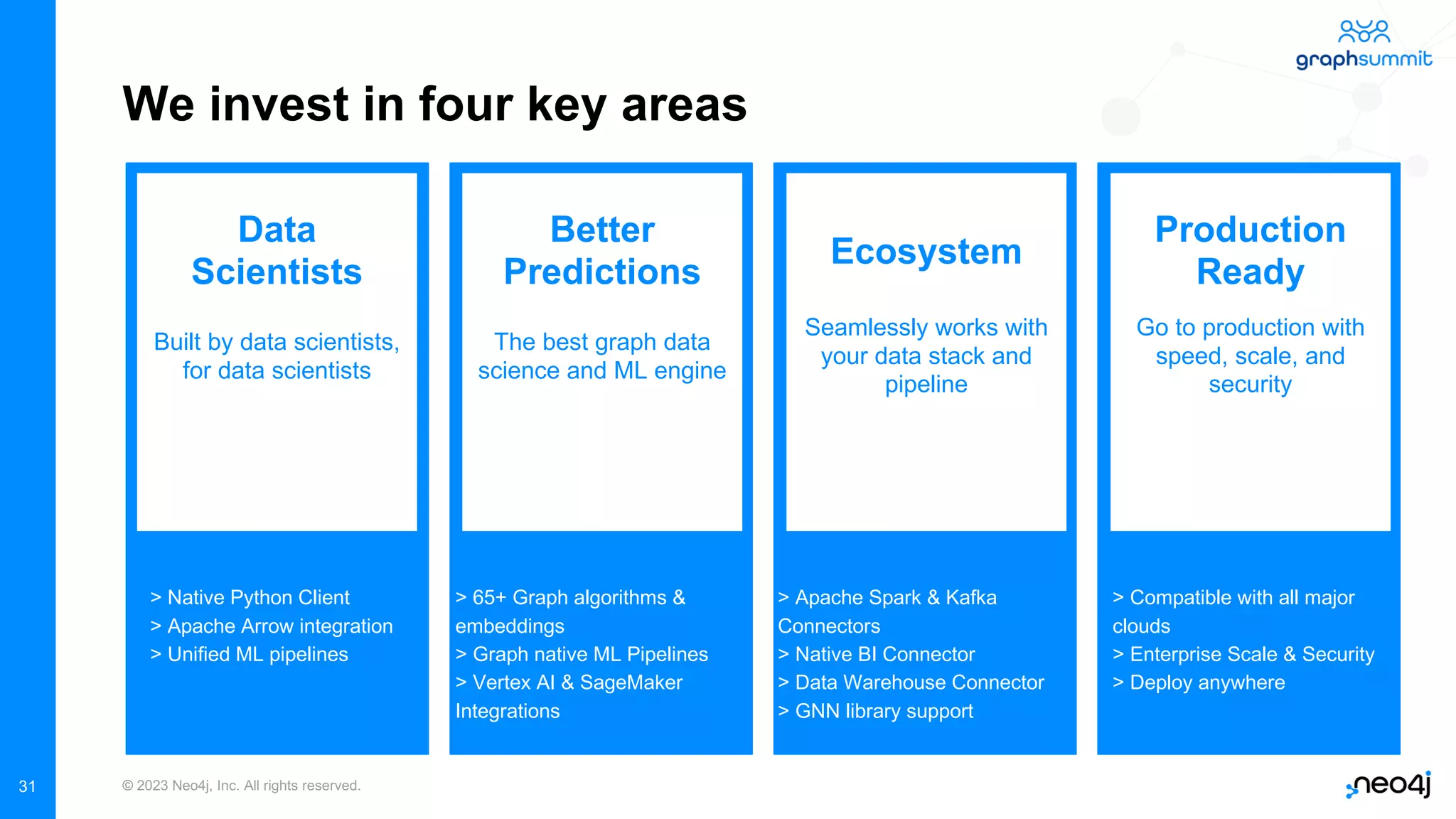 graphsummit

We invest in four key areas

Data Scientists

Built by data scientists, for data scientists

> Native Python Client
> Apache Arrow integration
> Unified ML pipelines

Better Predictions

The best graph data science and ML engine

> 65+ Graph algorithms & embeddings
> Graph native ML Pipelines
> Vertex AI & SageMaker Integrations

Ecosystem

Seamlessly works with your data stack and pipeline

> Apache Spark & Kafka Connectors
> Native BI Connector
> Data Warehouse Connector
> GNN library support

Production Ready

Go to production with speed, scale, and security

> Compatible with all major clouds
> Enterprise Scale & Security
> Deploy anywhere

31

© 2023 Neo4j, Inc. All rights reserved.

neo4j